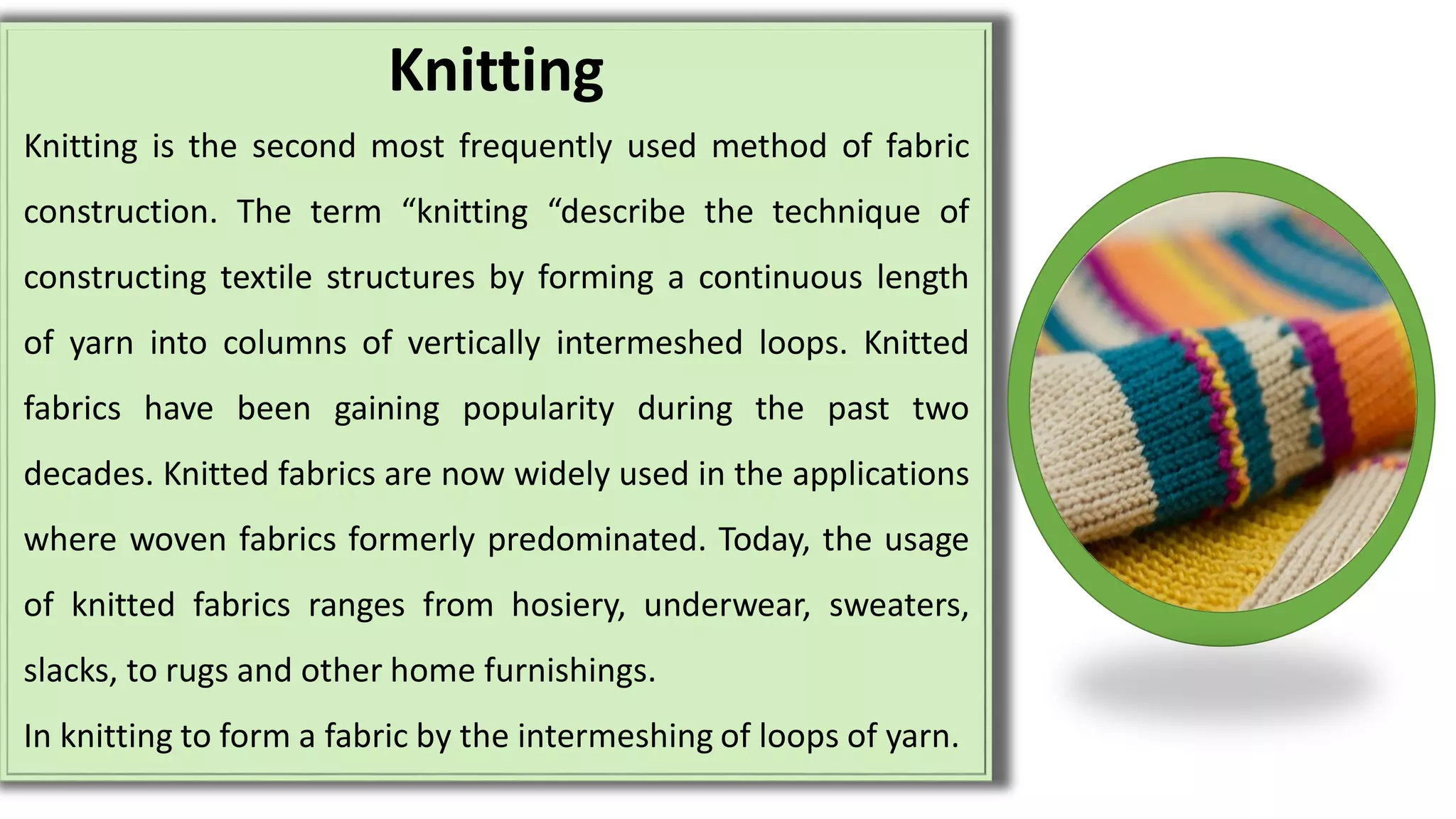 Knitting

Knitting is the second most frequently used method of fabric construction. The term “knitting “describe the technique of constructing textile structures by forming a continuous length of yarn into columns of vertically intermeshed loops. Knitted fabrics have been gaining popularity during the past two decades. Knitted fabrics are now widely used in the applications where woven fabrics formerly predominated. Today, the usage of knitted fabrics ranges from hosiery, underwear, sweaters, slacks, to rugs and other home furnishings.

In knitting to form a fabric by the intermeshing of loops of yarn.